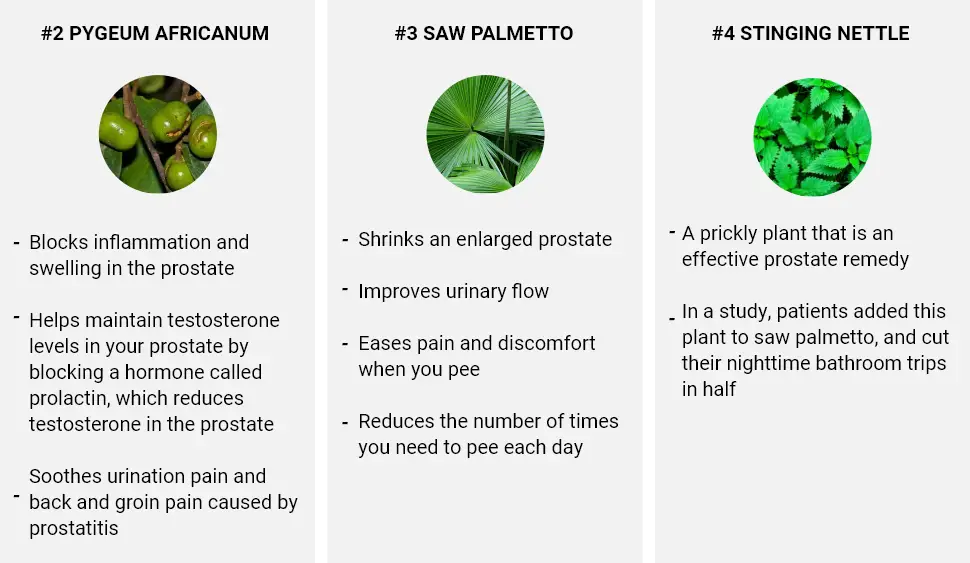 #2 PYGEUM AFRICANUM

- Blocks inflammation and swelling in the prostate

- Helps maintain testosterone levels in your prostate by blocking a hormone called prolactin, which reduces testosterone in the prostate

- Soothes urination pain and back and groin pain caused by prostatitis

#3 SAW PALMETTO

- Shrinks an enlarged prostate

- Improves urinary flow

- Eases pain and discomfort when you pee

- Reduces the number of times you need to pee each day

#4 STINGING NETTLE

- A prickly plant that is an effective prostate remedy

- In a study, patients added this plant to saw palmetto, and cut their nighttime bathroom trips in half